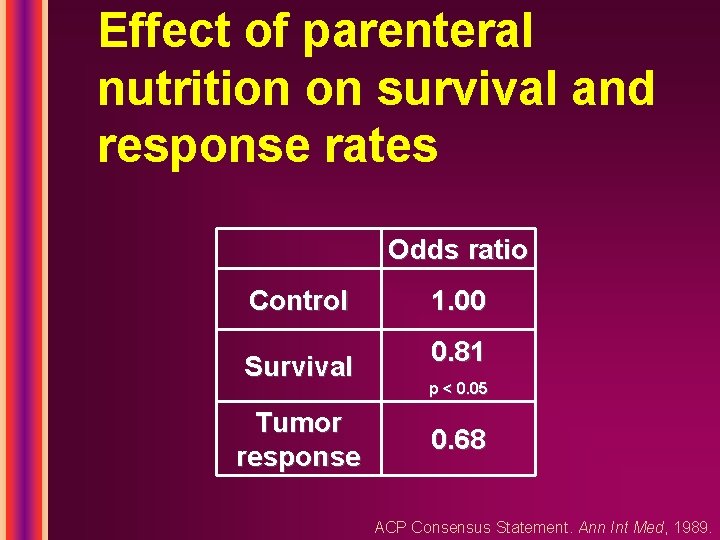 Effect of parenteral nutrition on survival and response rates

| | Odds ratio |
|---|---|
| Control | 1.00 |
| Survival | 0.81 p < 0.05 |
| Tumor response | 0.68 |

ACP Consensus Statement. Ann Int Med, 1989.